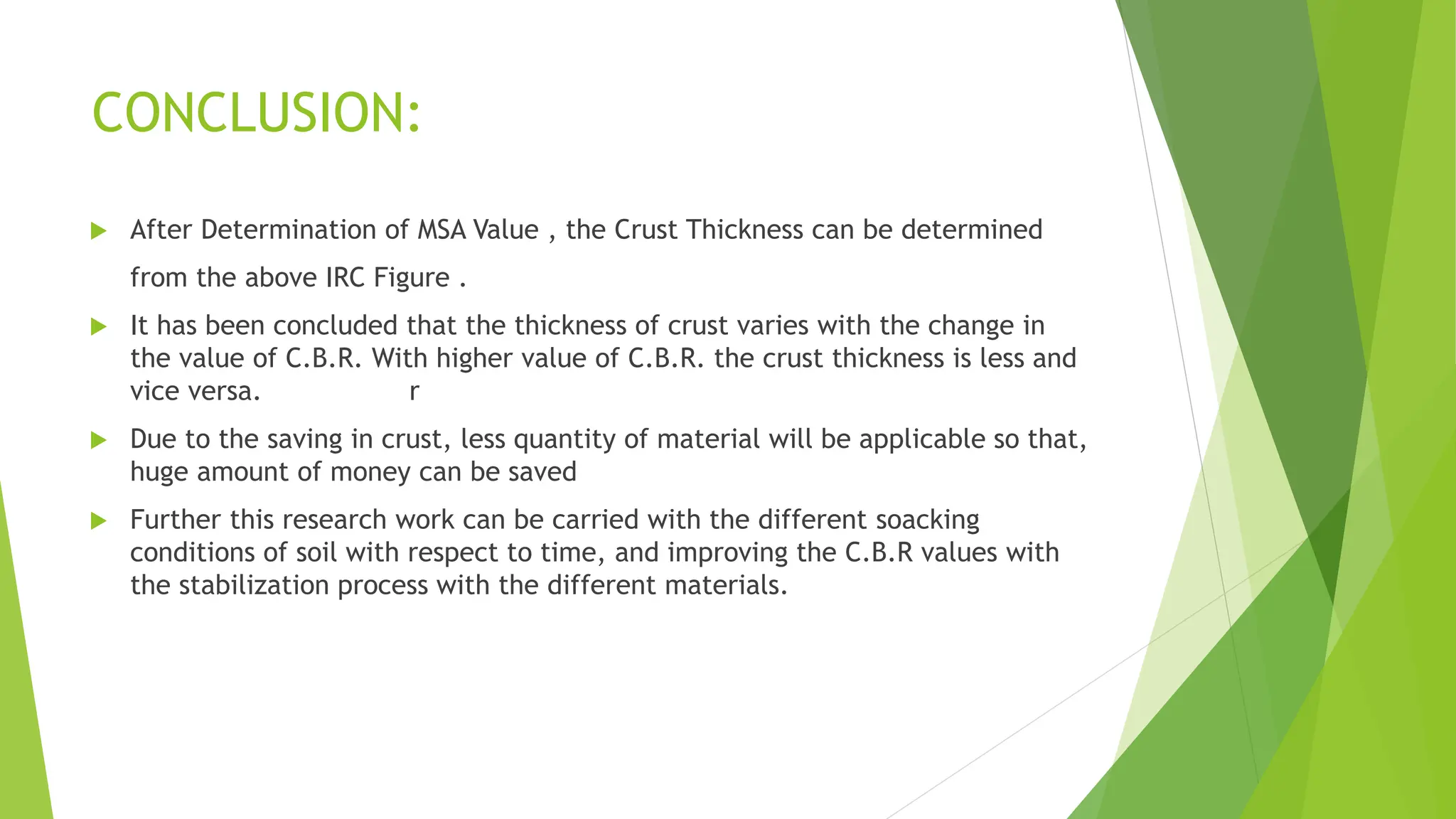 CONCLUSION:

After Determination of MSA Value , the Crust Thickness can be determined from the above IRC Figure .

It has been concluded that the thickness of crust varies with the change in the value of C.B.R. With higher value of C.B.R. the crust thickness is less and vice versa. r

Due to the saving in crust, less quantity of material will be applicable so that, huge amount of money can be saved

Further this research work can be carried with the different soacking conditions of soil with respect to time, and improving the C.B.R values with the stabilization process with the different materials.